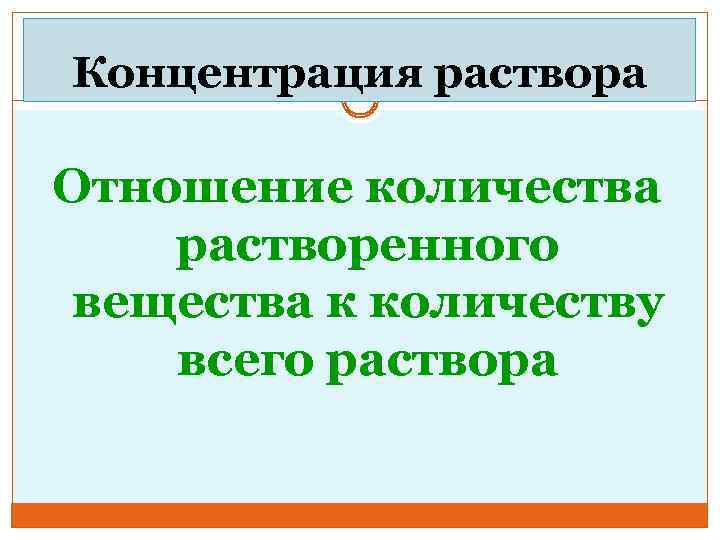 Концентрация раствора

Отношение количества растворенного вещества к количеству всего раствора